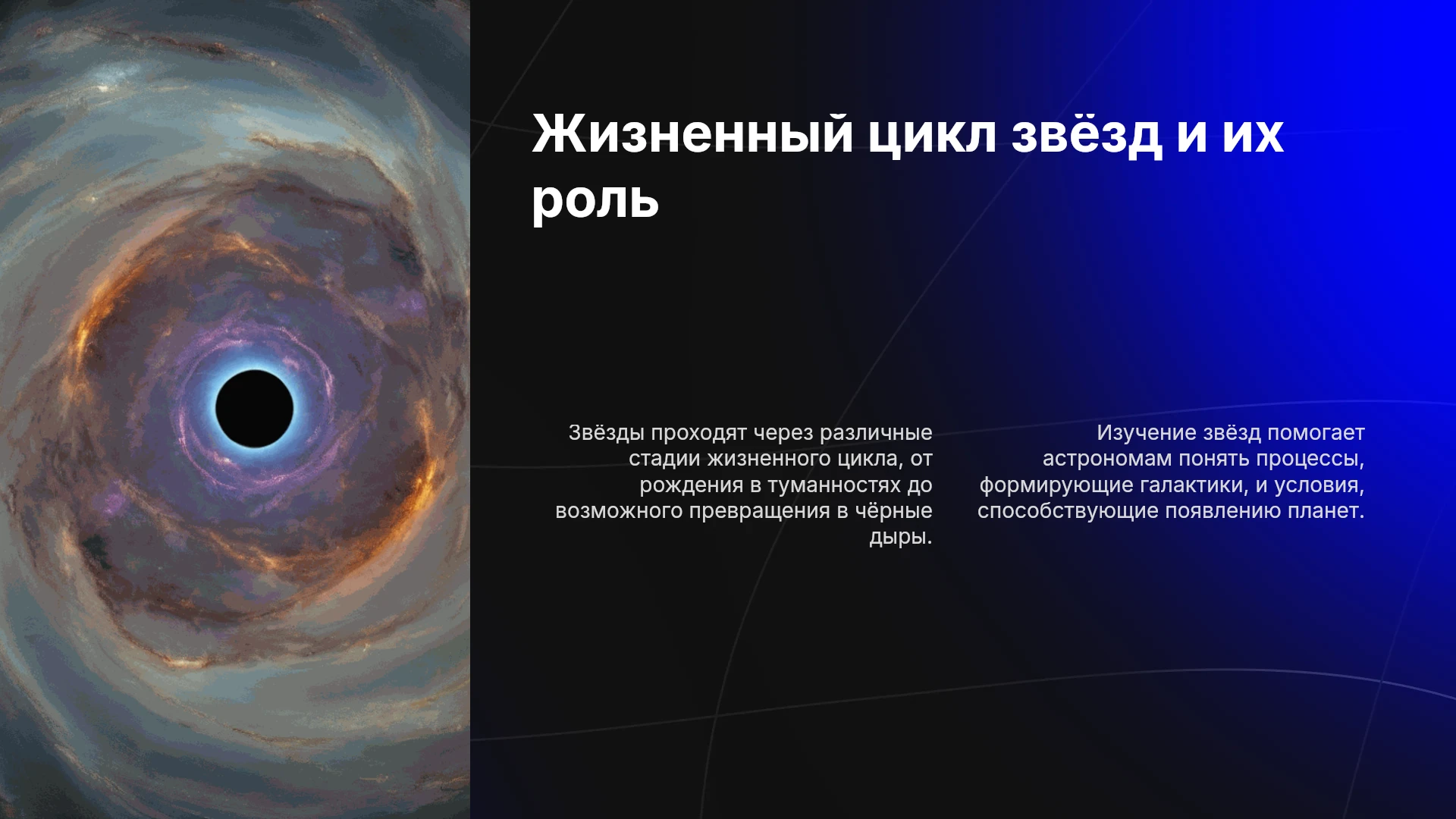 Жизненный цикл звёзд и их роль

Звёзды проходят через различные стадии жизненного цикла, от рождения в туманностях до возможного превращения в чёрные дыры.

Изучение звёзд помогает астрономам понять процессы, формирующие галактики, и условия, способствующие появлению планет.